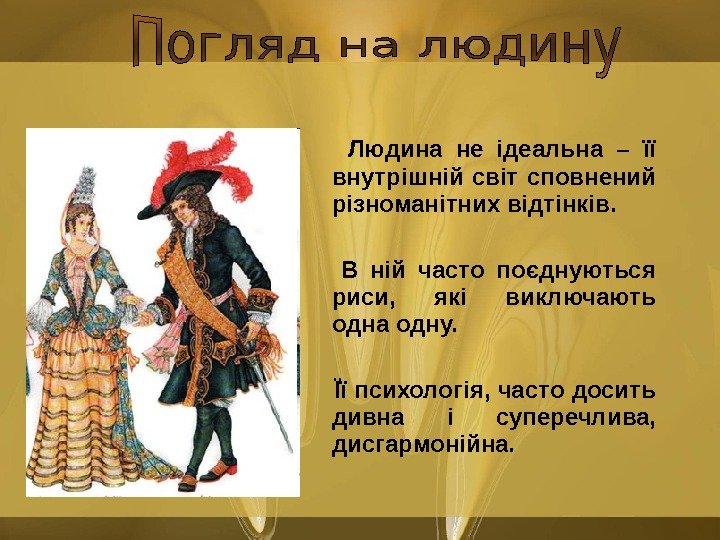 Погляд на людину

Людина не ідеальна – її внутрішній світ сповнений різноманітних відтінків.

В ній часто поєднуються риси, які виключають одна одну.

Її психологія, часто досить дивна і суперечлива, дисгармонійна.